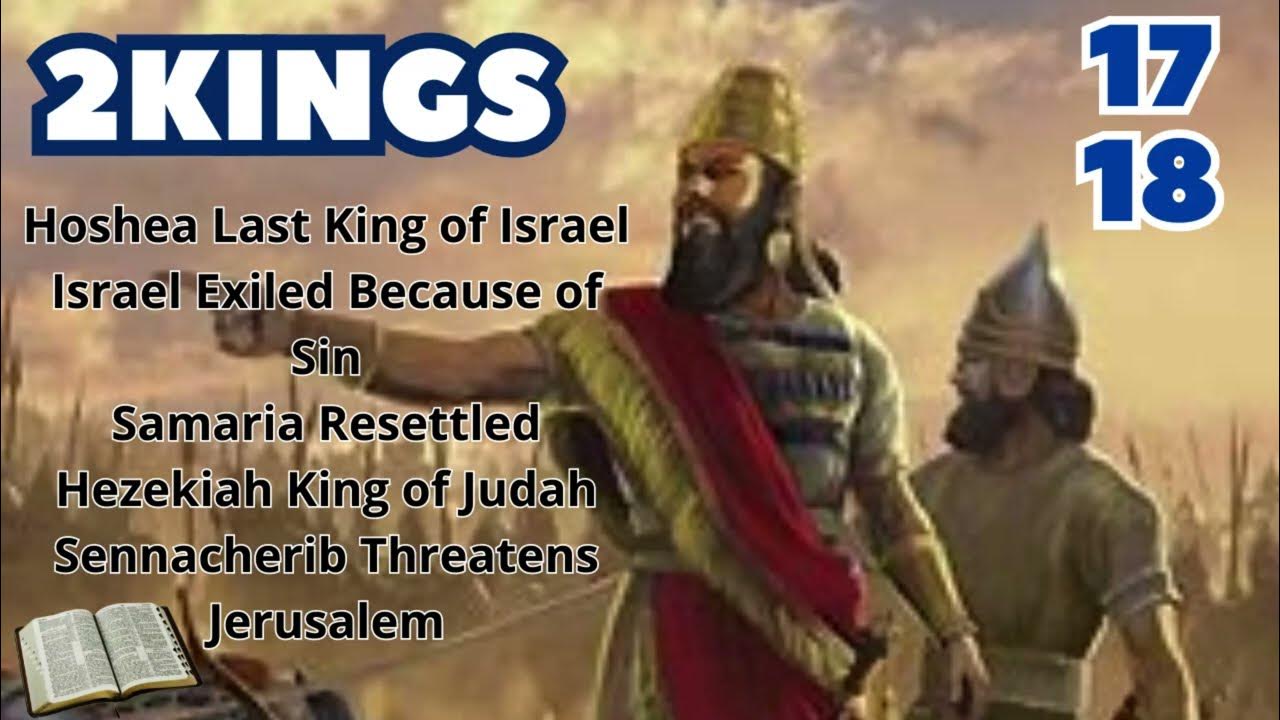 2KINGS

17
18

Hoshea Last King of Israel
Israel Exiled Because of Sin
Samaria Resettled
Hezekiah King of Judah
Sennacherib Threatens Jerusalem